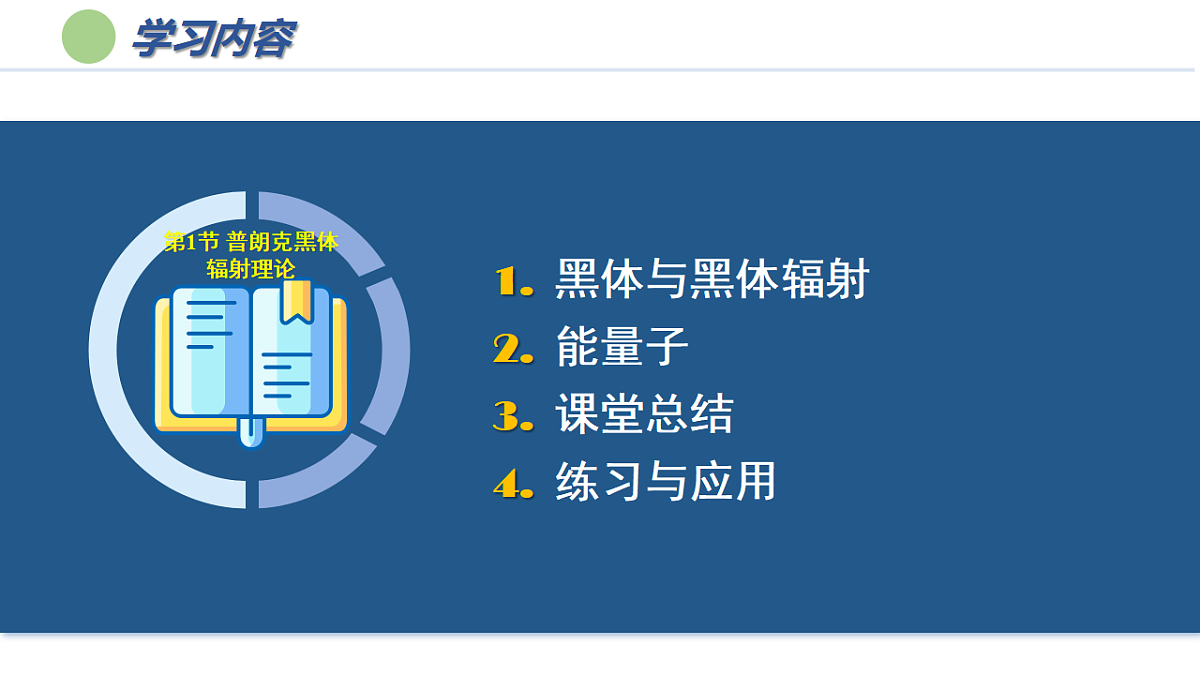 学习内容

第1节 普朗克黑体辐射理论

1. 黑体与黑体辐射
2. 能量子
3. 课堂总结
4. 练习与应用